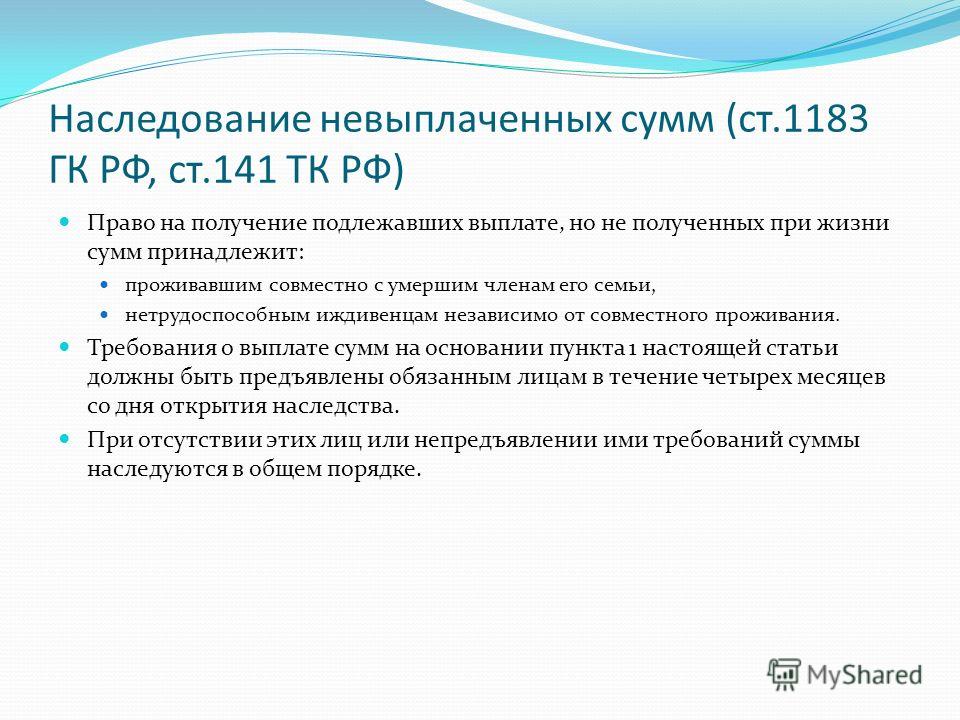 Наследование невыплаченных сумм (ст.1183 ГК РФ, ст.141 ТК РФ)

Право на получение подлежавших выплате, но не полученных при жизни сумм принадлежит:

проживавшим совместно с умершим членам его семьи,

нетрудоспособным иждивенцам независимо от совместного проживания.

Требования о выплате сумм на основании пункта 1 настоящей статьи должны быть предъявлены обязанным лицам в течение четырех месяцев со дня открытия наследства.

При отсутствии этих лиц или непредъявлении ими требований суммы наследуются в общем порядке.

MyShared